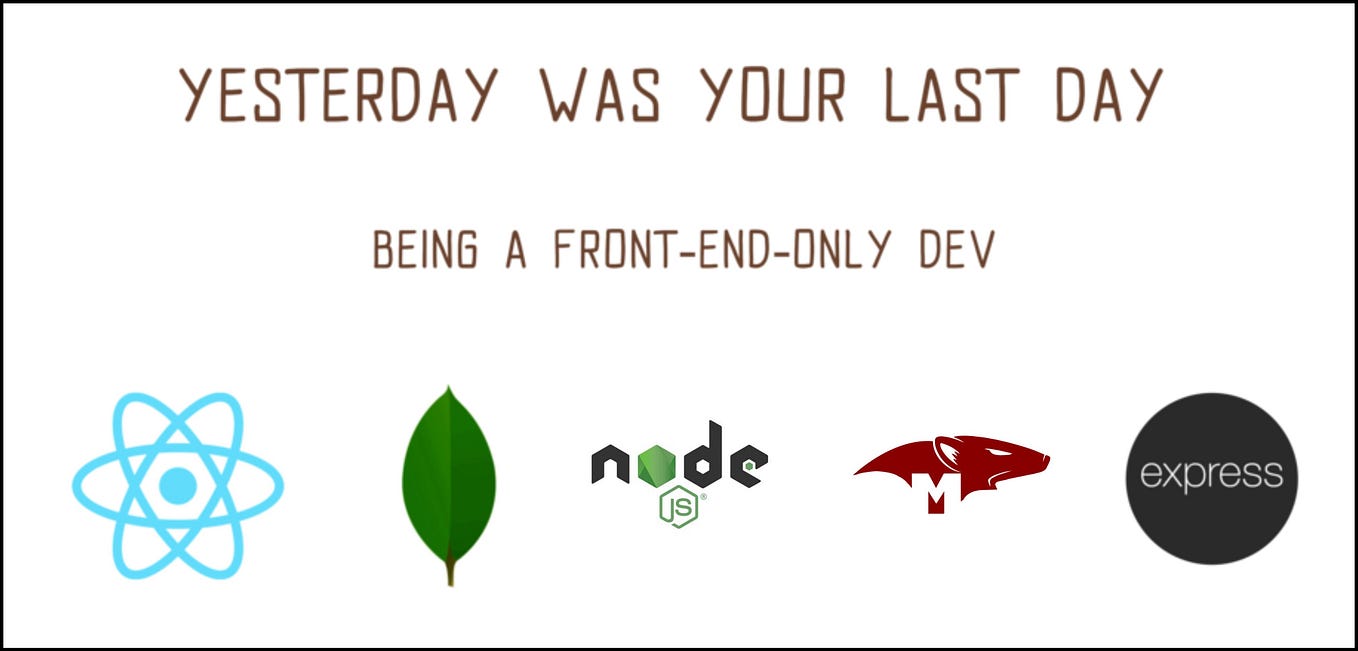 YESTERDAY WAS YOUR LAST DAY

BEING A FRONT-END-ONLY DEV

node
JS

M

express